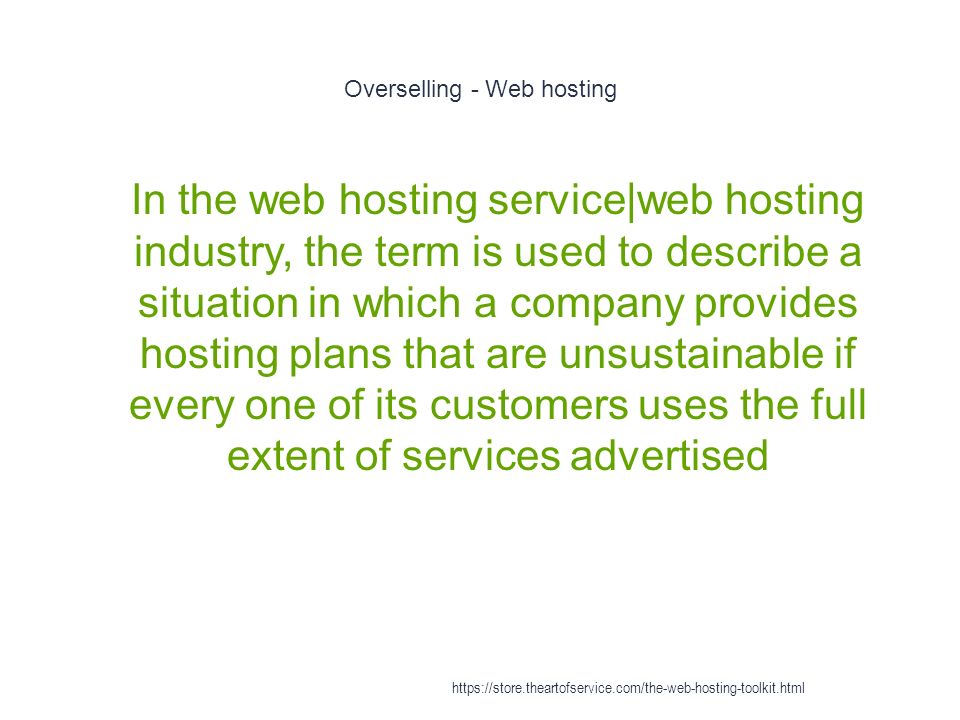 Overselling - Web hosting

In the web hosting service|web hosting industry, the term is used to describe a situation in which a company provides hosting plans that are unsustainable if every one of its customers uses the full extent of services advertised

https://store.theartofservice.com/the-web-hosting-toolkit.html